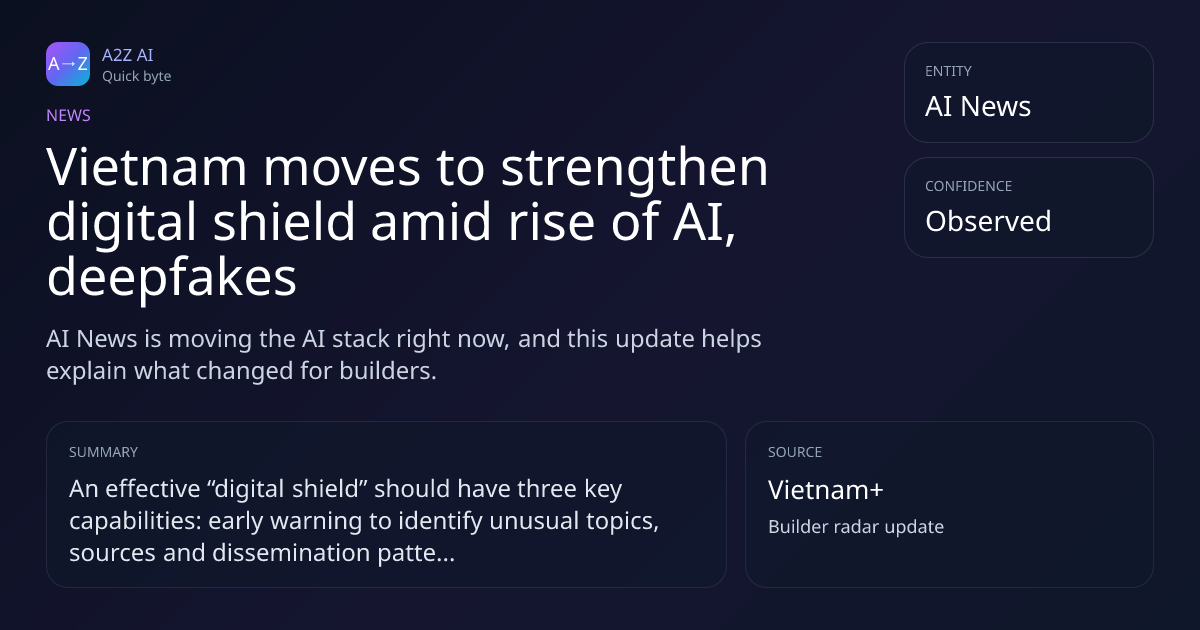 A→Z

A2Z AI
Quick byte

NEWS

Vietnam moves to strengthen digital shield amid rise of AI, deepfakes

AI News is moving the AI stack right now, and this update helps explain what changed for builders.

ENTITY
AI News

CONFIDENCE
Observed

SUMMARY
An effective “digital shield” should have three key capabilities: early warning to identify unusual topics, sources and dissemination patte...

SOURCE
Vietnam+
Builder radar update